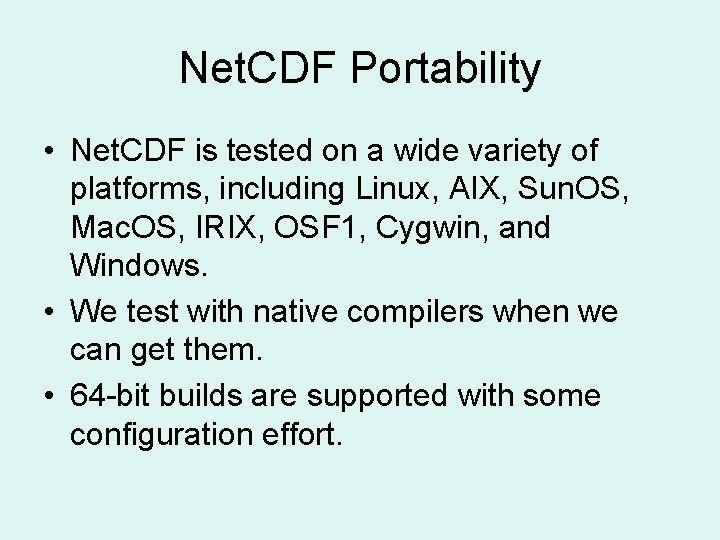 NetCDF Portability

• NetCDF is tested on a wide variety of platforms, including Linux, AIX, SunOS, MacOS, IRIX, OSF1, Cygwin, and Windows.

• We test with native compilers when we can get them.

• 64-bit builds are supported with some configuration effort.